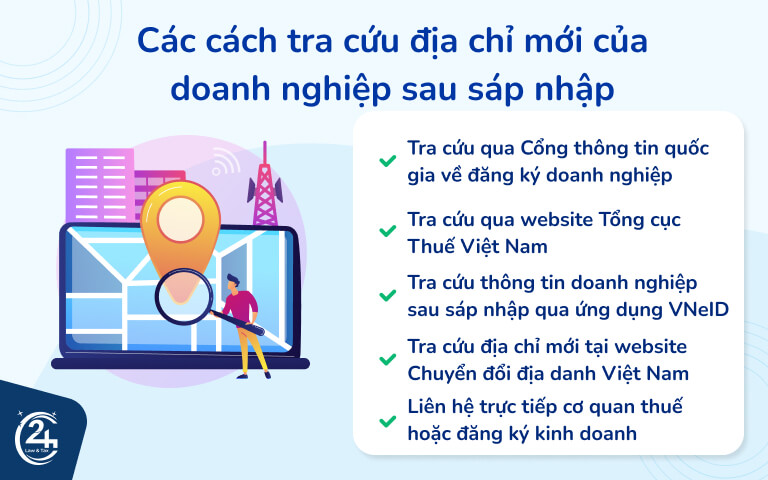 Các cách tra cứu địa chỉ mới của doanh nghiệp sau sáp nhập

Tra cứu qua Cổng thông tin quốc gia về đăng ký doanh nghiệp

Tra cứu qua website Tổng cục Thuế Việt Nam

Tra cứu thông tin doanh nghiệp sau sáp nhập qua ứng dụng VNeID

Tra cứu địa chỉ mới tại website Chuyển đổi địa danh Việt Nam

Liên hệ trực tiếp cơ quan thuế hoặc đăng ký kinh doanh

24
Law & Tax